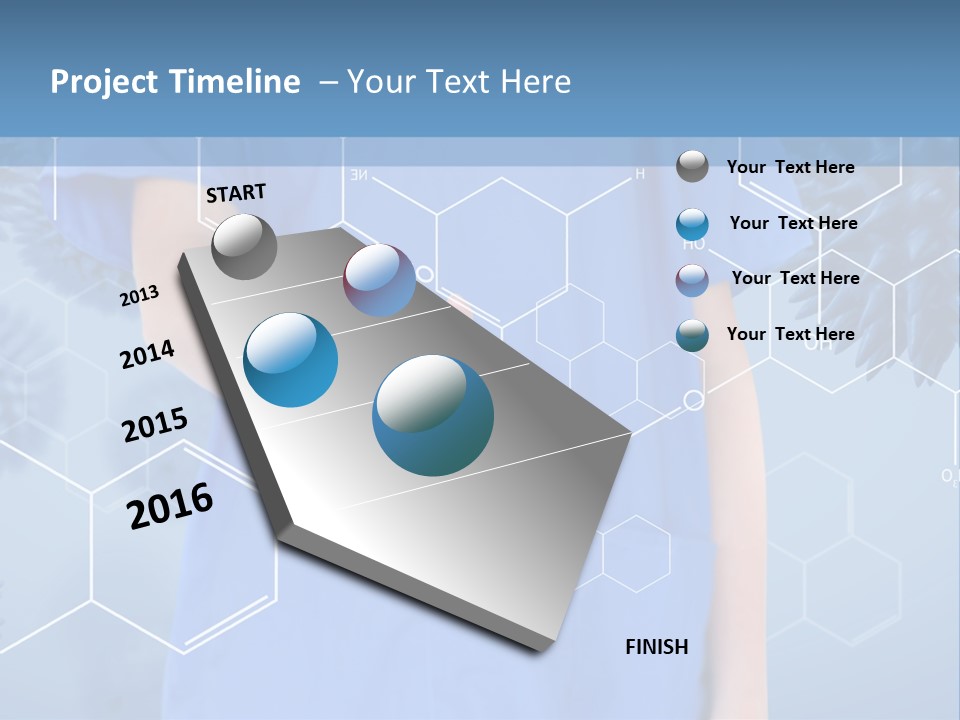 Project Timeline – Your Text Here

START

2013

2014

2015

2016

FINISH

Your Text Here

Your Text Here

Your Text Here

Your Text Here